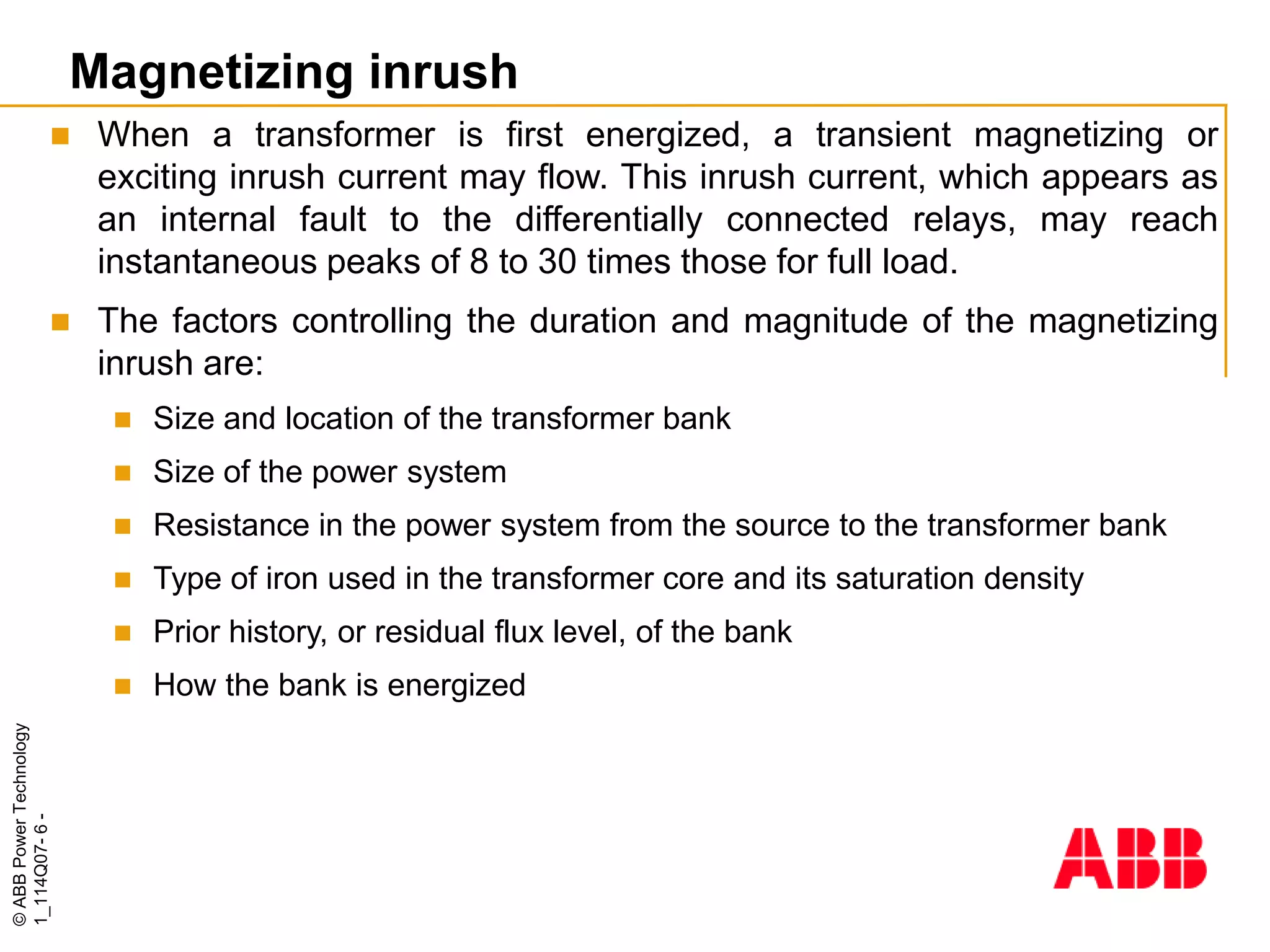 Magnetizing inrush

When a transformer is first energized, a transient magnetizing or exciting inrush current may flow. This inrush current, which appears as an internal fault to the differentially connected relays, may reach instantaneous peaks of 8 to 30 times those for full load.

The factors controlling the duration and magnitude of the magnetizing inrush are:

Size and location of the transformer bank

Size of the power system

Resistance in the power system from the source to the transformer bank

Type of iron used in the transformer core and its saturation density

Prior history, or residual flux level, of the bank

How the bank is energized

© ABB Power Technology
1_114Q07- 6 -

ABB